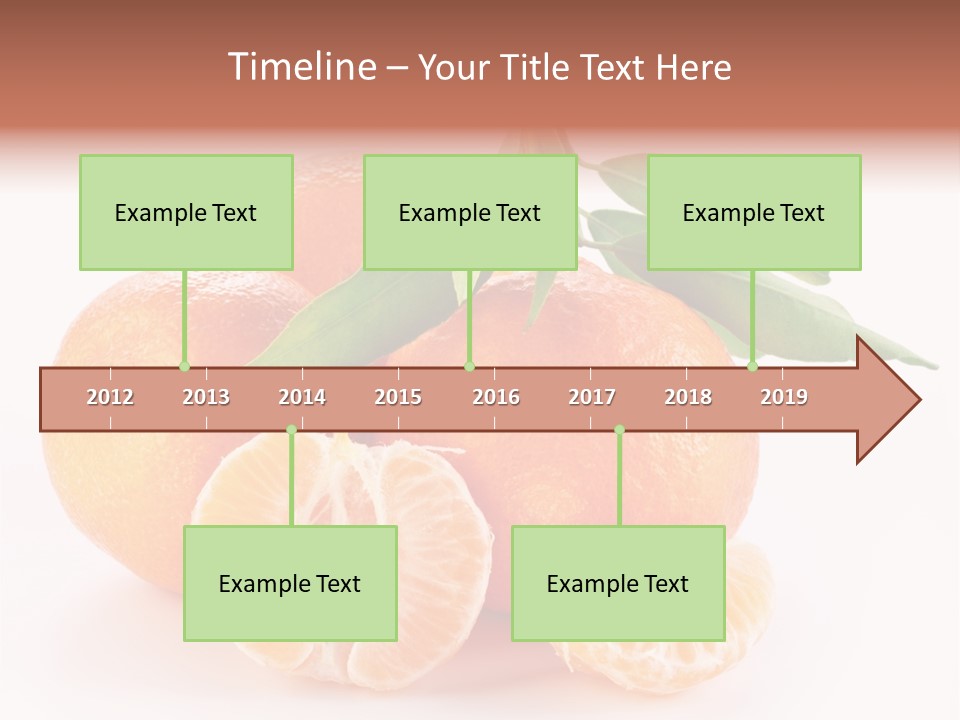 Timeline – Your Title Text Here

Example Text

Example Text

Example Text

2012 2013 2014 2015 2016 2017 2018 2019

Example Text

Example Text